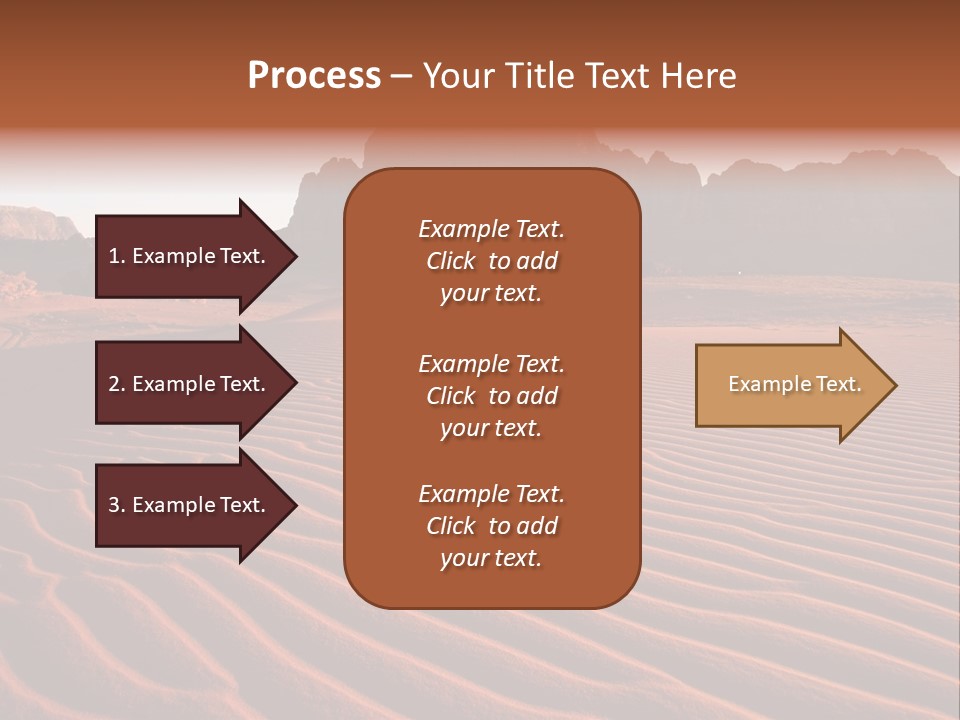 Process – Your Title Text Here

1. Example Text.

2. Example Text.

3. Example Text.

Example Text. Click to add your text.

Example Text. Click to add your text.

Example Text. Click to add your text.

Example Text.